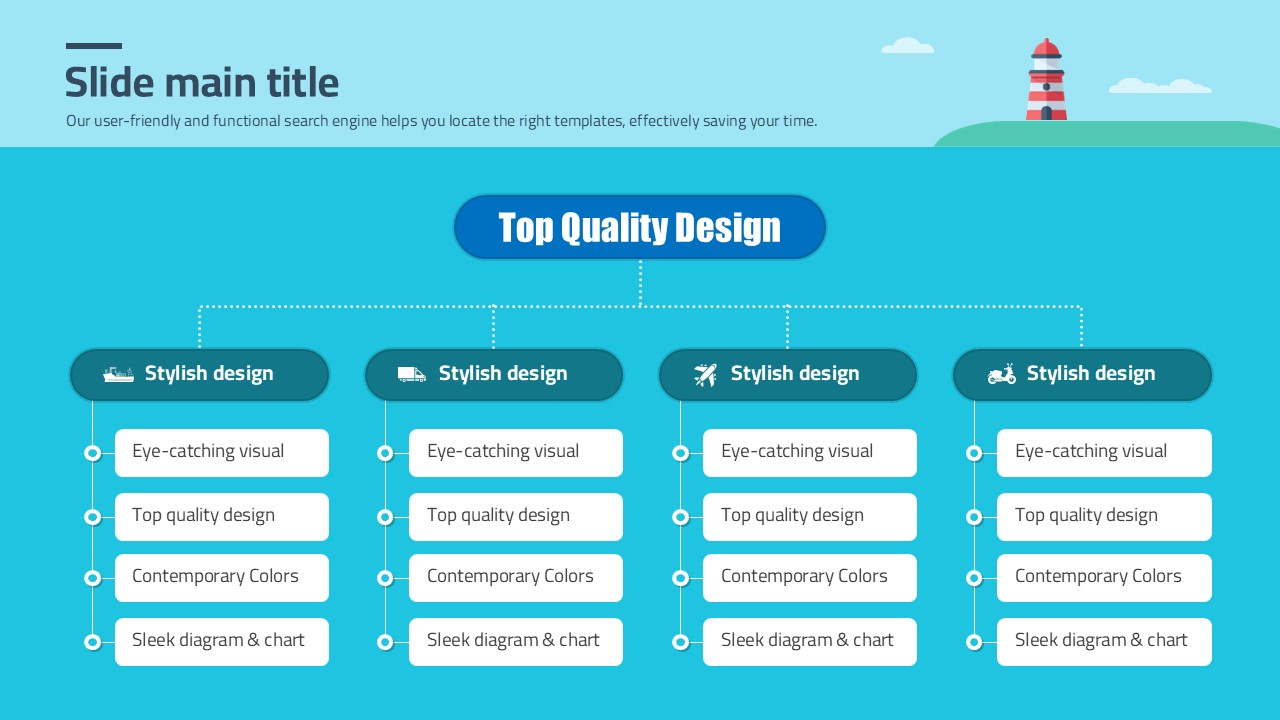 Slide main title

Our user-friendly and functional search engine helps you locate the right templates, effectively saving your time.

Top Quality Design

Stylish design

Eye-catching visual

Top quality design

Contemporary Colors

Sleek diagram & chart

Stylish design

Eye-catching visual

Top quality design

Contemporary Colors

Sleek diagram & chart

Stylish design

Eye-catching visual

Top quality design

Contemporary Colors

Sleek diagram & chart

Stylish design

Eye-catching visual

Top quality design

Contemporary Colors

Sleek diagram & chart